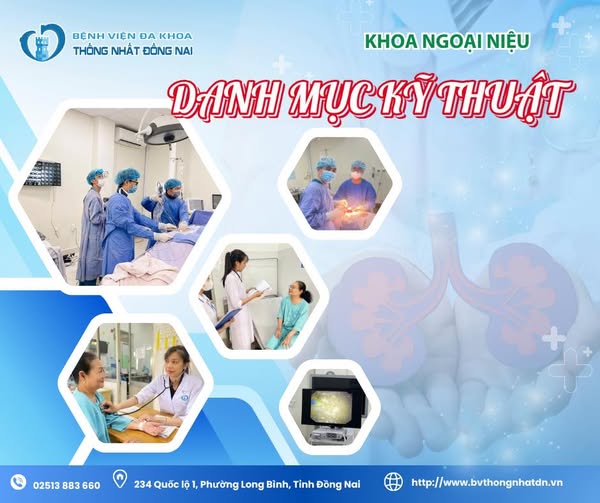 BỆNH VIỆN ĐA KHOA
THỐNG NHẤT ĐỒNG NAI

KHOA NGOẠI NIỆU

DANH MỤC KỸ THUẬT

02513 883 660
234 Quốc lộ 1, Phường Long Bình, Tỉnh Đồng Nai
http://www.bvthongnhatdn.vn